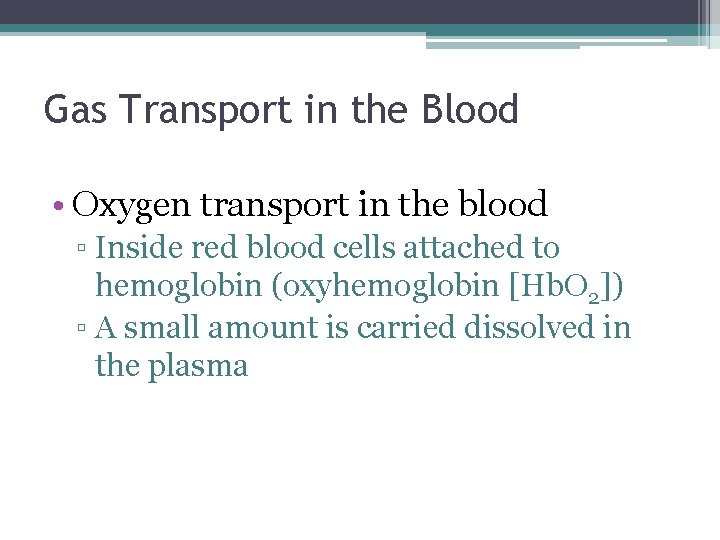 Gas Transport in the Blood

• Oxygen transport in the blood
▫ Inside red blood cells attached to hemoglobin (oxyhemoglobin [$HbO_2$])
▫ A small amount is carried dissolved in the plasma